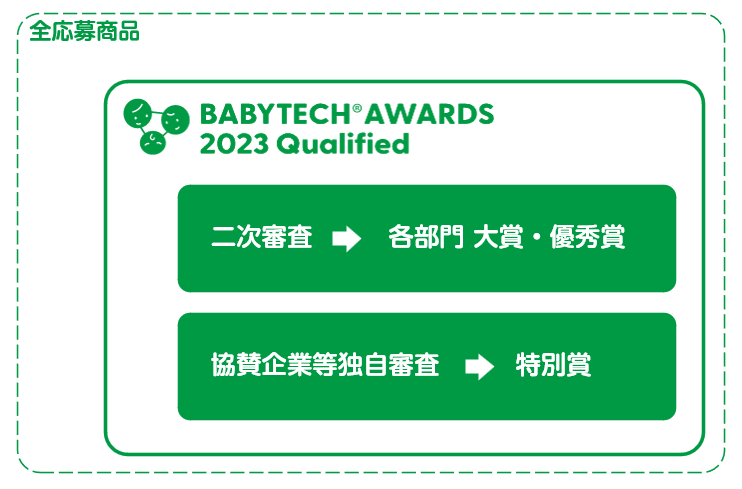 全応募商品

BABYTECH® AWARDS
2023 Qualified

二次審査 ➡ 各部門 大賞・優秀賞

協賛企業等独自審査 ➡ 特別賞